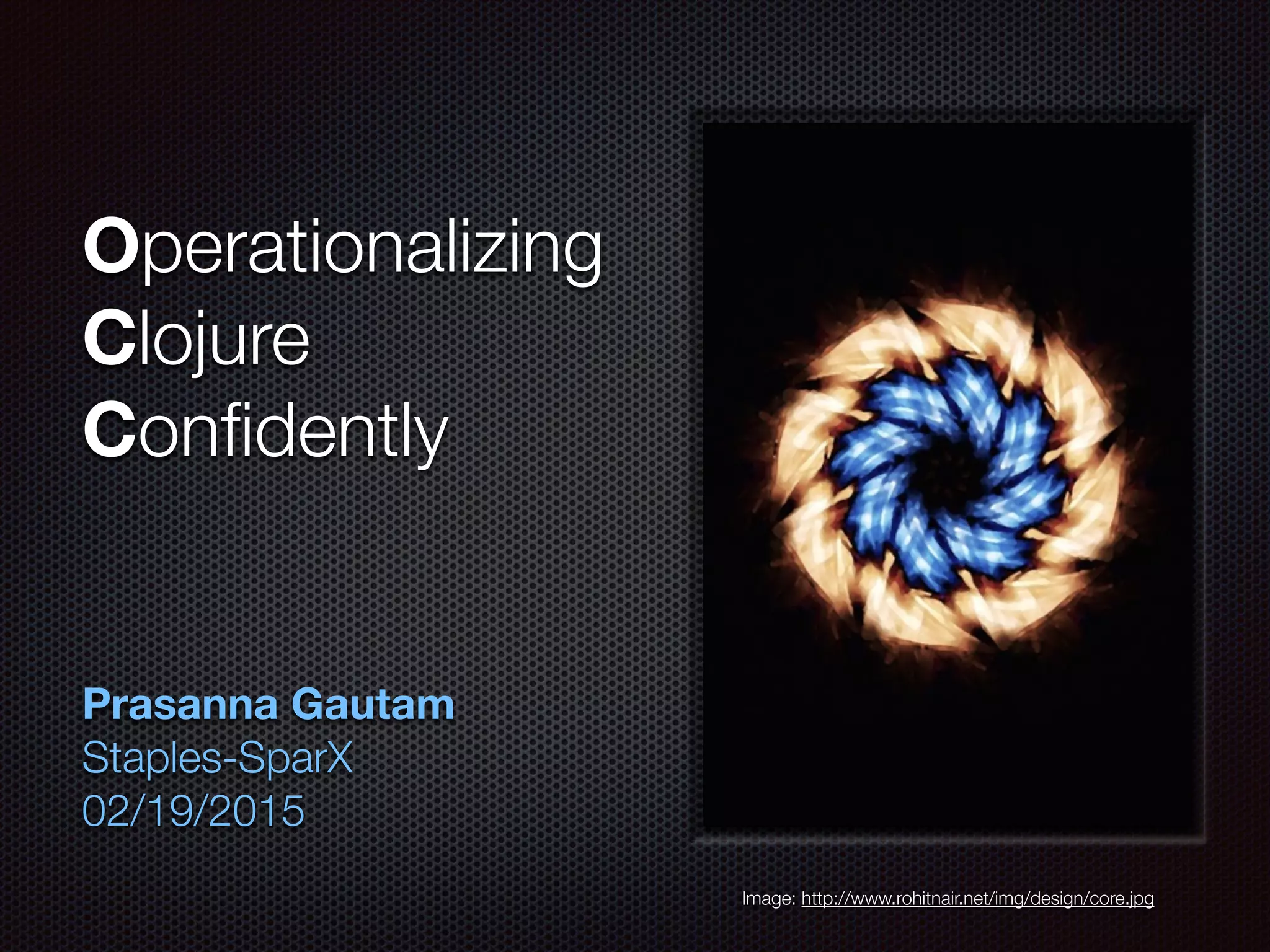 Operationalizing
Clojure
Confidently

Prasanna Gautam
Staples-SparX
02/19/2015

Image: http://www.rohitnair.net/img/design/core.jpg